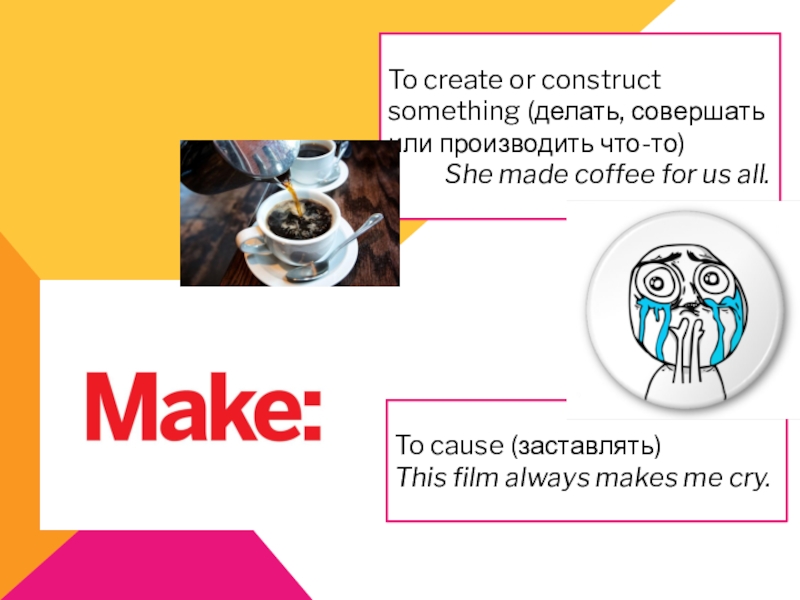 To create or construct something (делать, совершать или производить что-то)
She made coffee for us all.

Make:

To cause (заставлять)
This film always makes me cry.